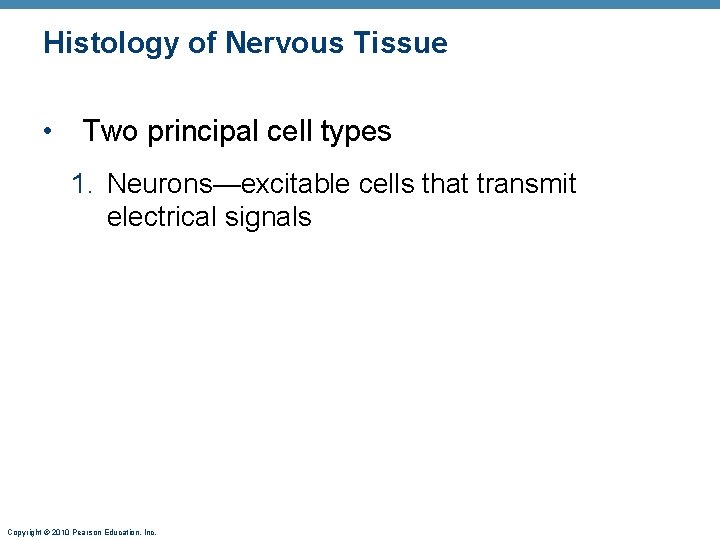 Histology of Nervous Tissue

• Two principal cell types

1. Neurons—excitable cells that transmit electrical signals

Copyright © 2010 Pearson Education, Inc.